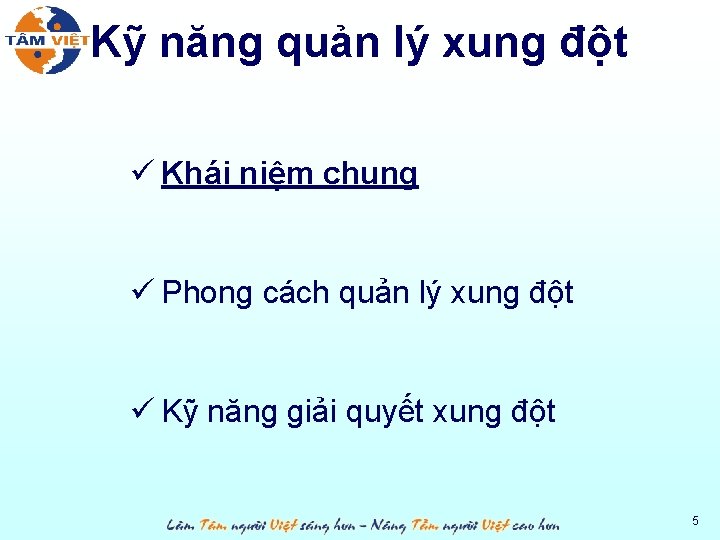 TÂM VIỆT Kỹ năng quản lý xung đột

✓ Khái niệm chung

✓ Phong cách quản lý xung đột

✓ Kỹ năng giải quyết xung đột

Làm Tâm người Việt sáng hơn – Nâng Tầm người Việt cao hơn

5